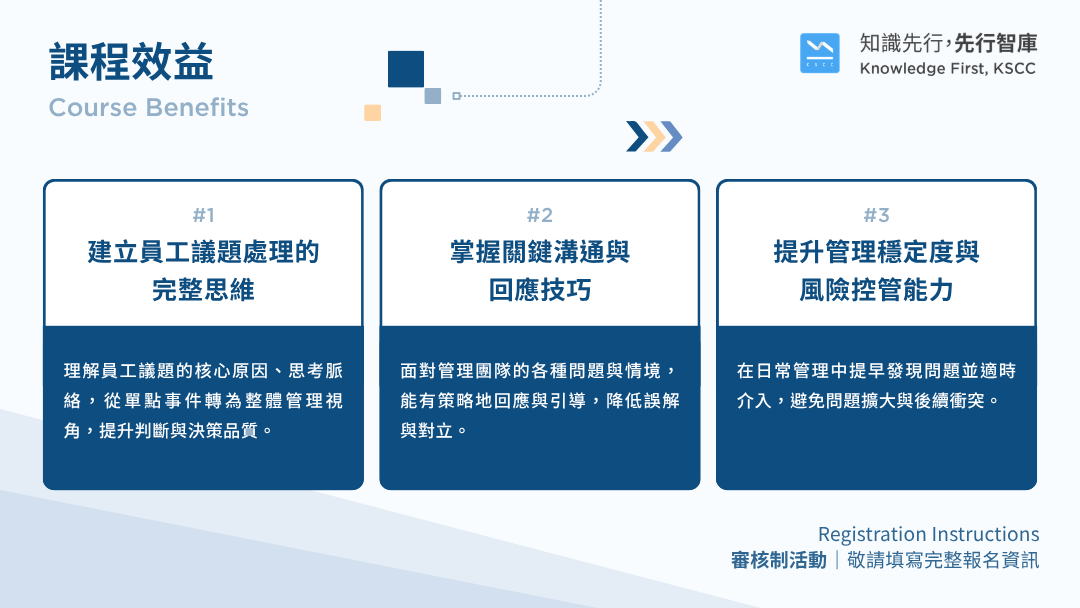 課程效益
Course Benefits

KSCC
知識先行，先行智庫
Knowledge First, KSCC

#1
建立員工議題處理的完整思維

理解員工議題的核心原因、思考脈絡，從單點事件轉為整體管理視角，提升判斷與決策品質。

#2
掌握關鍵溝通與回應技巧

面對管理團隊的各種問題與情境，能有策略地回應與引導，降低誤解與對立。

#3
提升管理穩定度與風險控管能力

在日常管理中提早發現問題並適時介入，避免問題擴大與後續衝突。

Registration Instructions
審核制活動｜敬請填寫完整報名資訊